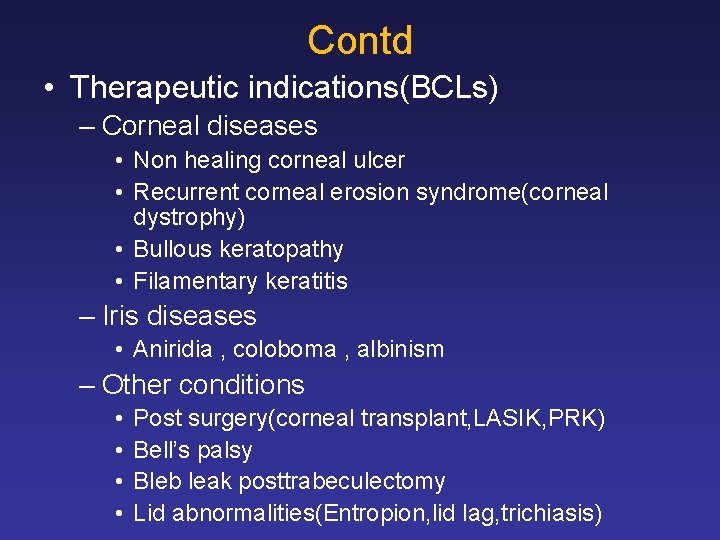 Contd

• Therapeutic indications(BCLs)
– Corneal diseases
• Non healing corneal ulcer
• Recurrent corneal erosion syndrome(corneal dystrophy)
• Bullous keratopathy
• Filamentary keratitis
– Iris diseases
• Aniridia , coloboma , albinism
– Other conditions
• Post surgery(corneal transplant,LASIK,PRK)
• Bell's palsy
• Bleb leak posttrabeculectomy
• Lid abnormalities(Entropion,lid lag,trichiasis)